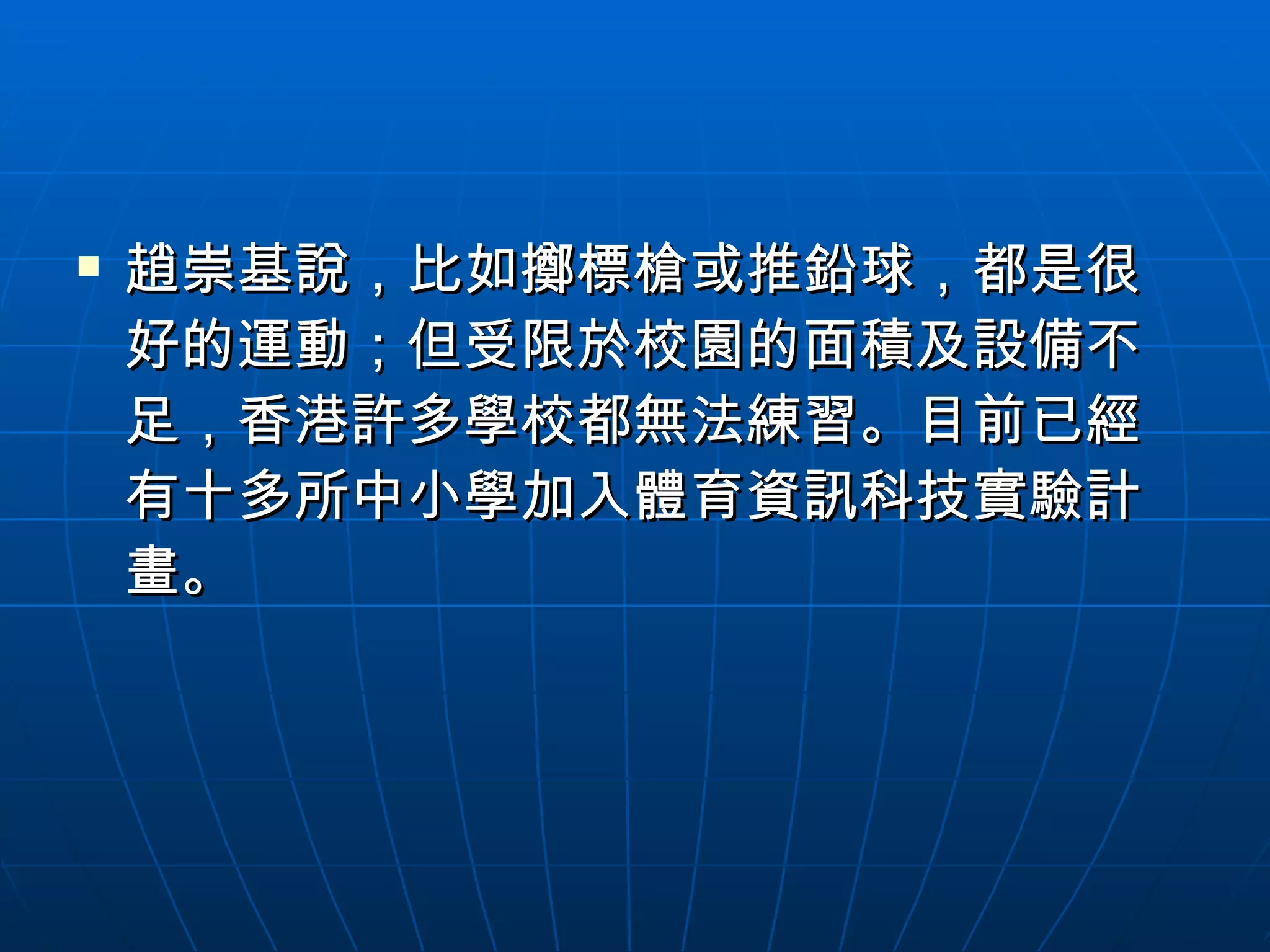 ▪ 趙崇基說，比如擲標槍或推鉛球，都是很好的運動；但受限於校園的面積及設備不足，香港許多學校都無法練習。目前已經有十多所中小學加入體育資訊科技實驗計畫。